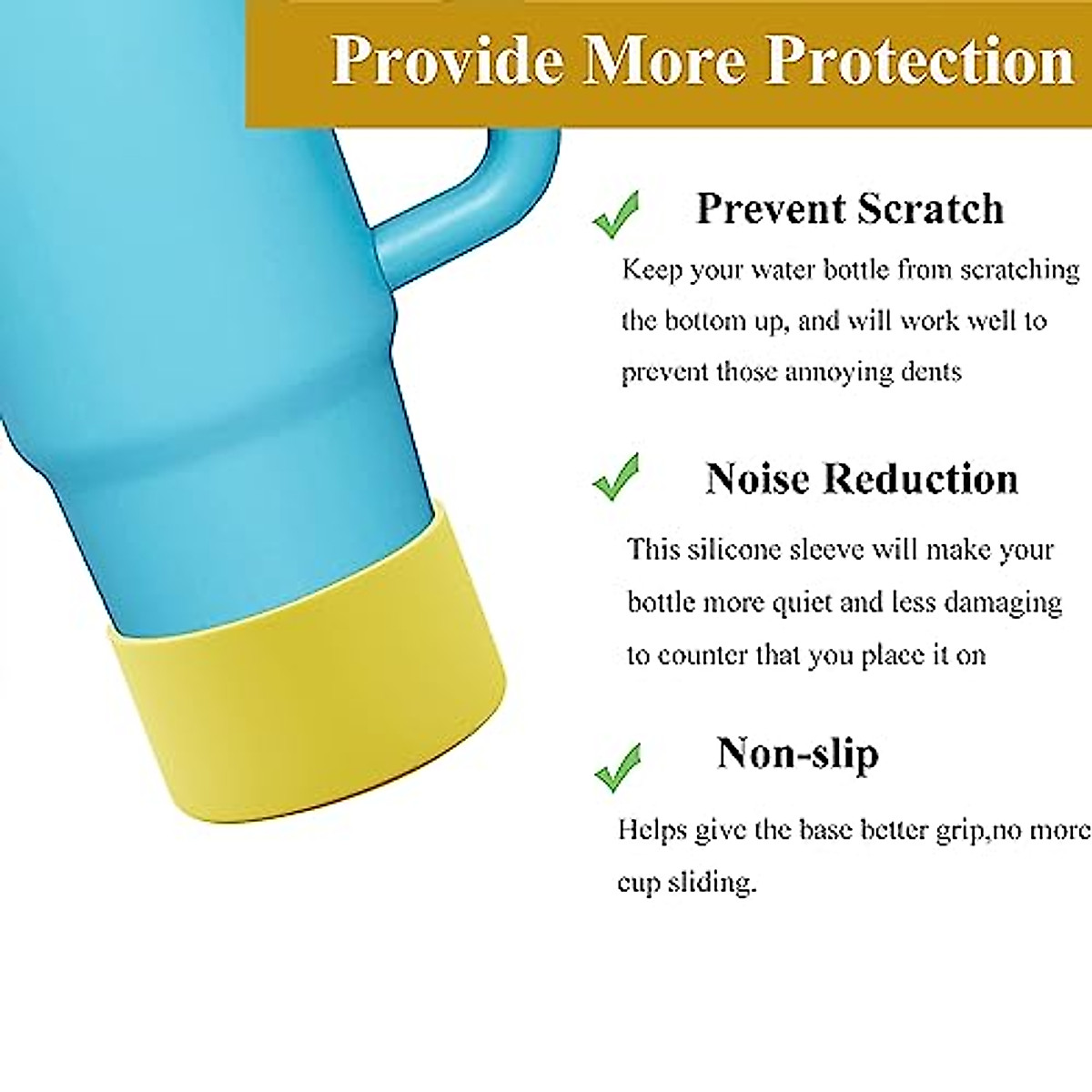 Provide More Protection

Prevent Scratch

Keep your water bottle from scratching the bottom up, and will work well to prevent those annoying dents

Noise Reduction

This silicone sleeve will make your bottle more quiet and less damaging to counter that you place it on

Non-slip

Helps give the base better grip,no more cup sliding.